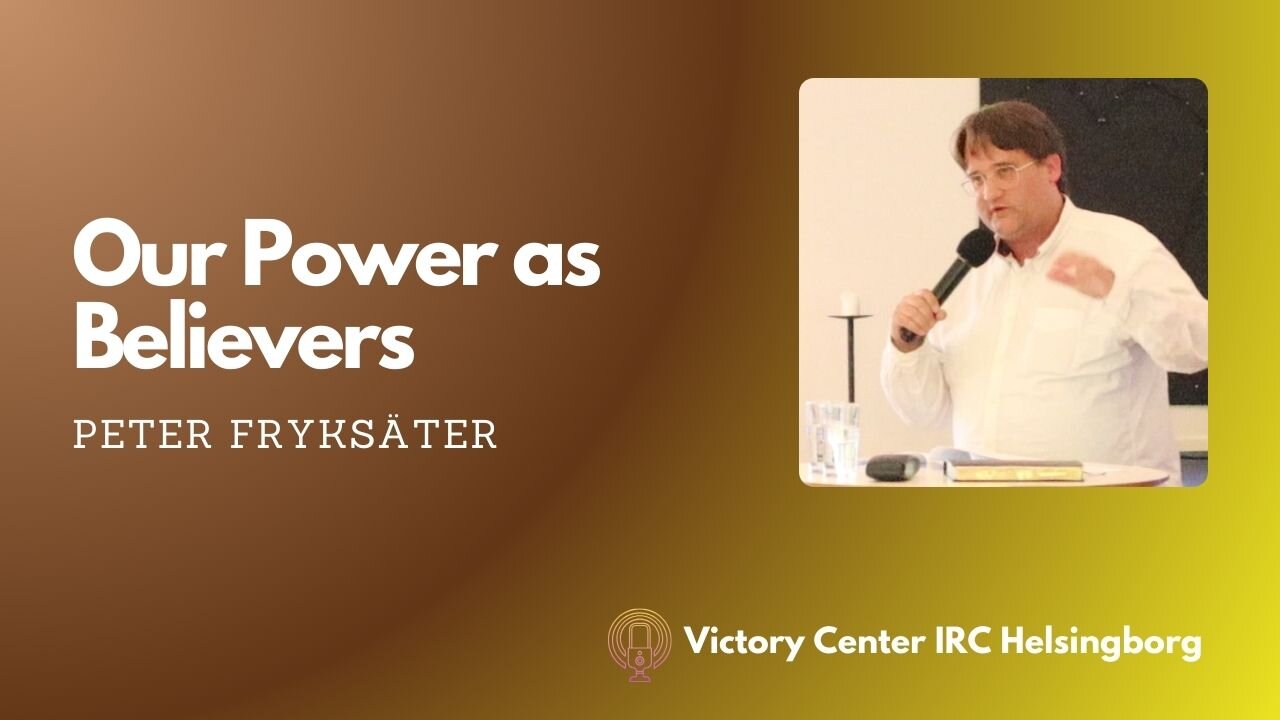 Our Power as Believers

PETER FRYKSÄTER

Victory Center IRC Helsingborg